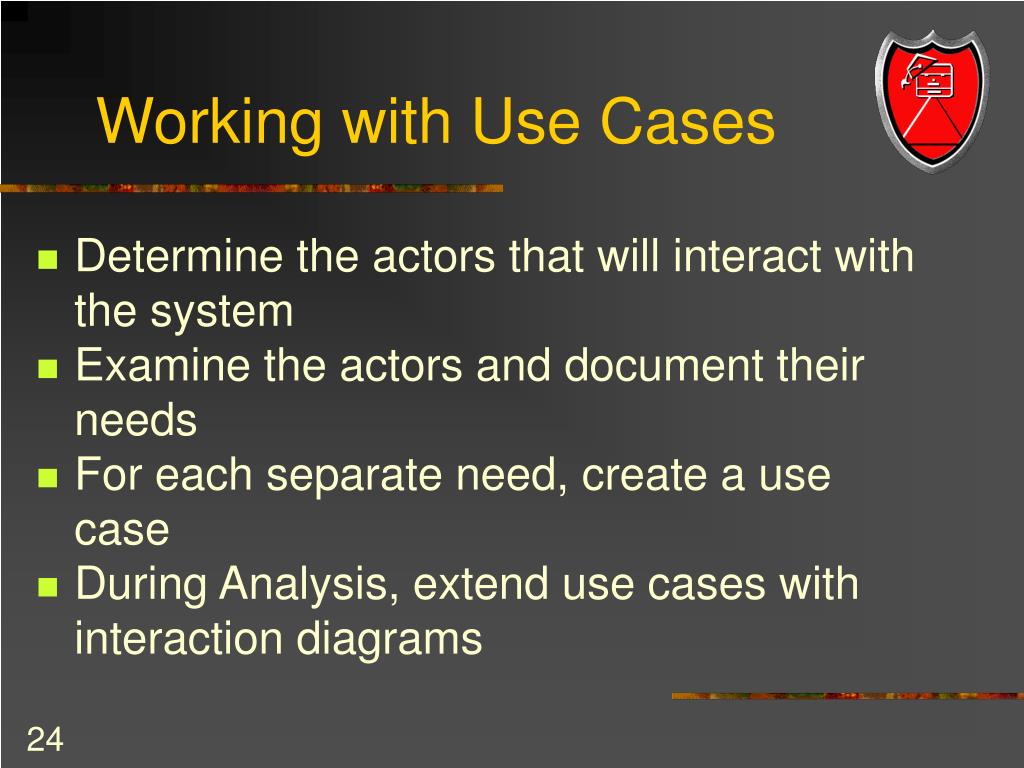 Working with Use Cases

- Determine the actors that will interact with the system
- Examine the actors and document their needs
- For each separate need, create a use case
- During Analysis, extend use cases with interaction diagrams

24